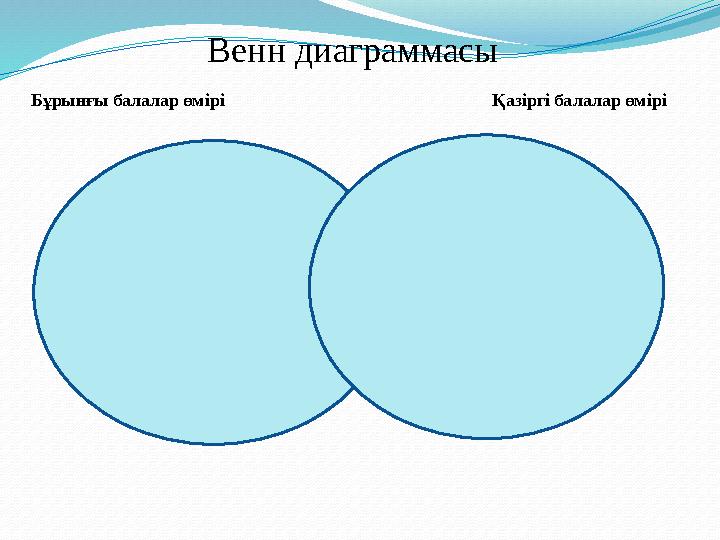 Венн диаграммасы

Бұрынғы балалар өмірі

Қазіргі балалар өмірі